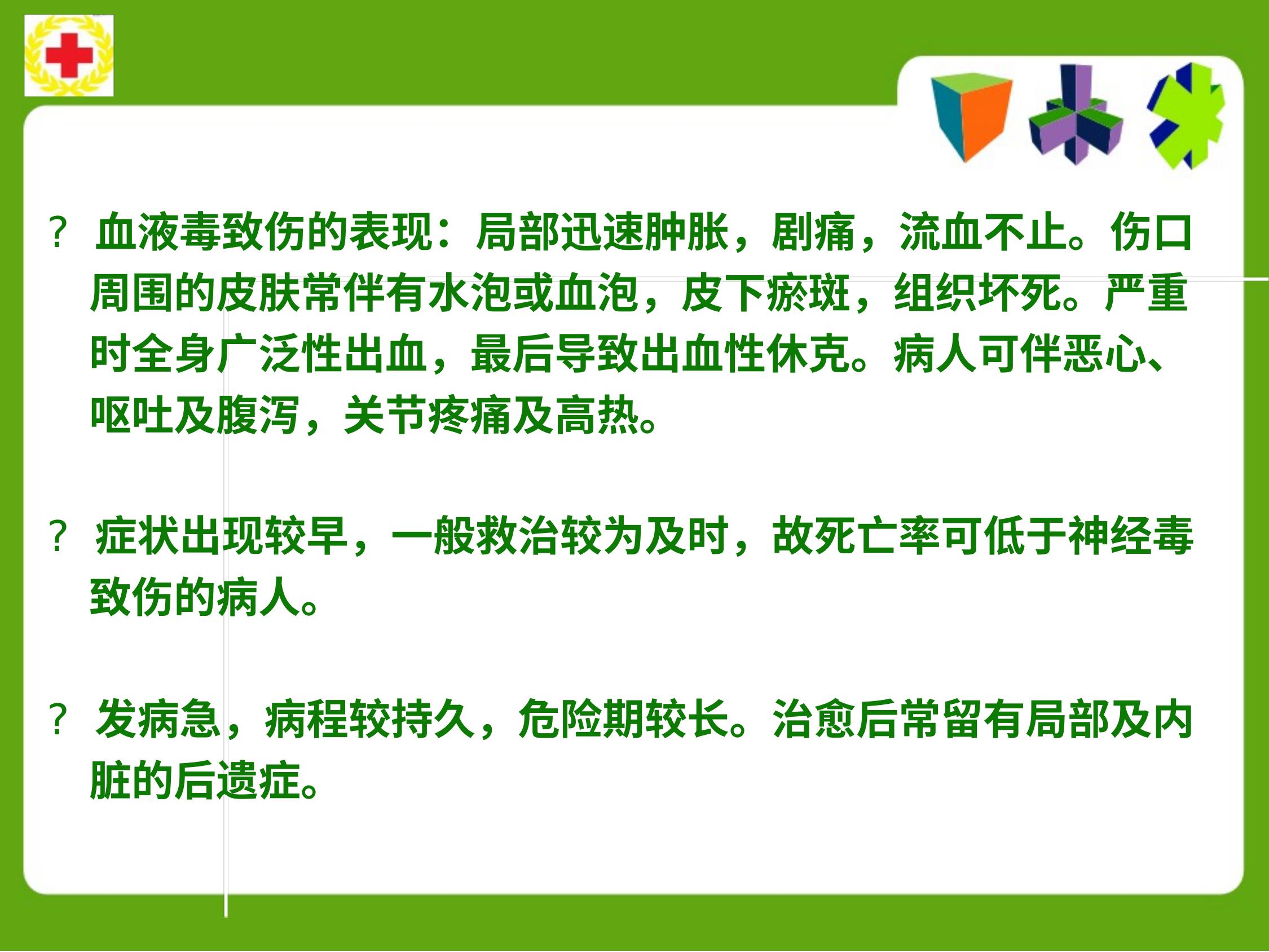 ? 血液毒致伤的表现：局部迅速肿胀，剧痛，流血不止。伤口周围的皮肤常伴有水泡或血泡，皮下瘀斑，组织坏死。严重时全身广泛性出血，最后导致出血性休克。病人可伴恶心、呕吐及腹泻，关节疼痛及高热。

? 症状出现较早，一般救治较为及时，故死亡率可低于神经毒致伤的病人。

? 发病急，病程较持久，危险期较长。治愈后常留有局部及内脏的后遗症。